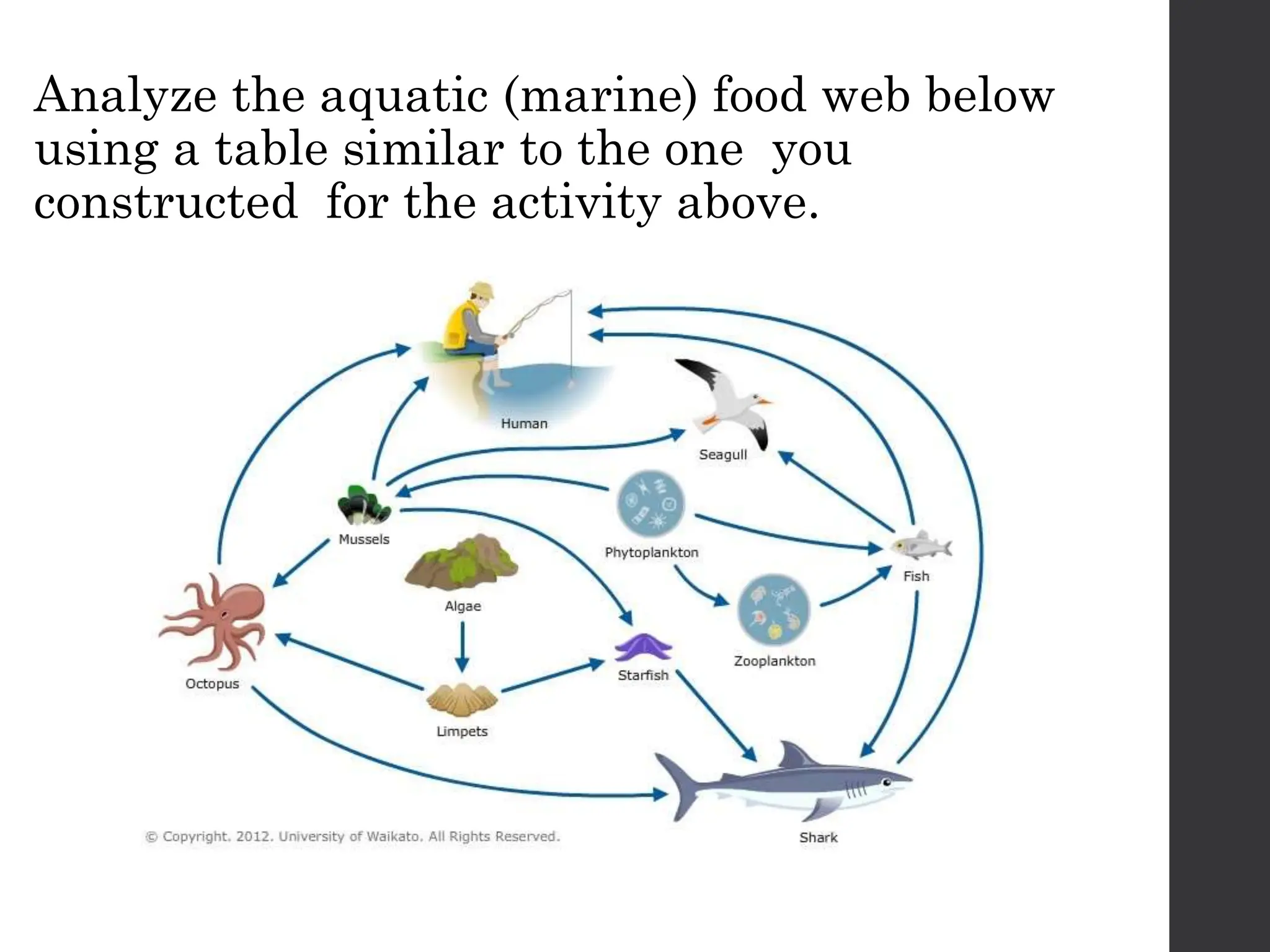 Analyze the aquatic (marine) food web below using a table similar to the one you constructed for the activity above.

Human

Seagull

Mussels

Phytoplankton

Fish

Algae

Zooplankton

Octopus

Starfish

Limpets

Shark

© Copyright. 2012. University of Waikato. All Rights Reserved.